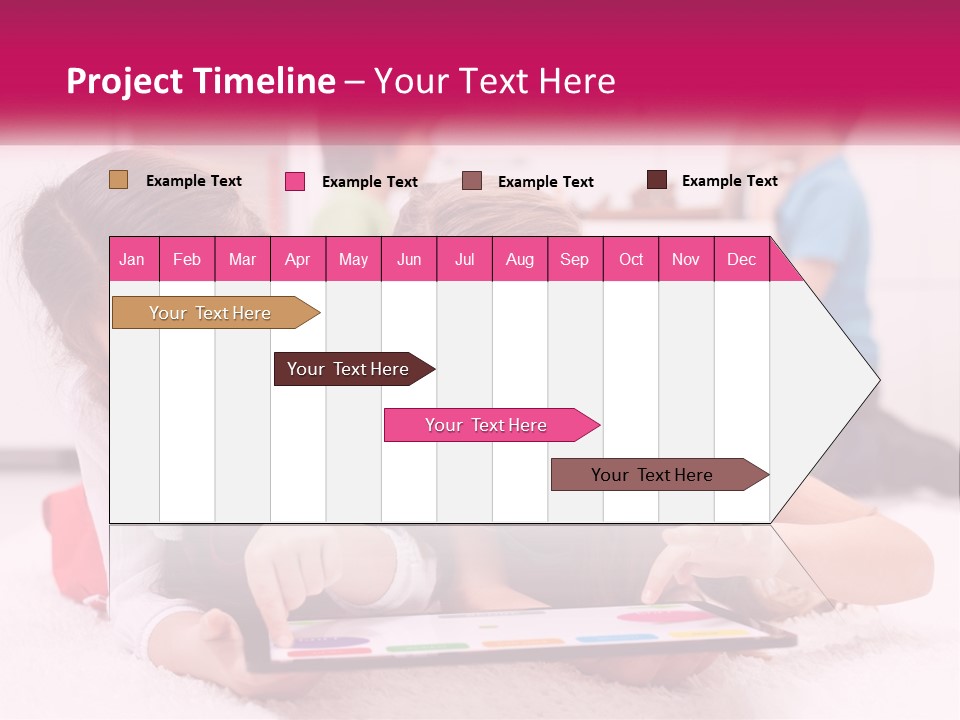 Project Timeline – Your Text Here

Example Text Example Text Example Text Example Text

| Jan | Feb | Mar | Apr | May | Jun | Jul | Aug | Sep | Oct | Nov | Dec |
|---|---|---|---|---|---|---|---|---|---|---|---|

Your Text Here

Your Text Here

Your Text Here

Your Text Here